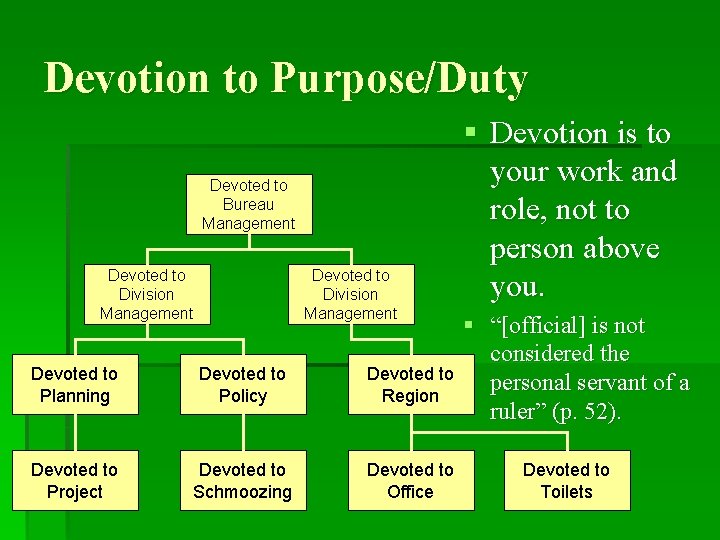 Devotion to Purpose/Duty

Devoted to Bureau Management

Devoted to Division Management

Devoted to Division Management

Devoted to Planning

Devoted to Policy

Devoted to Region

Devoted to Project

Devoted to Schmoozing

Devoted to Office

Devoted to Toilets

▪ Devotion is to your work and role, not to person above you.

▪ “[official] is not considered the personal servant of a ruler” (p. 52).